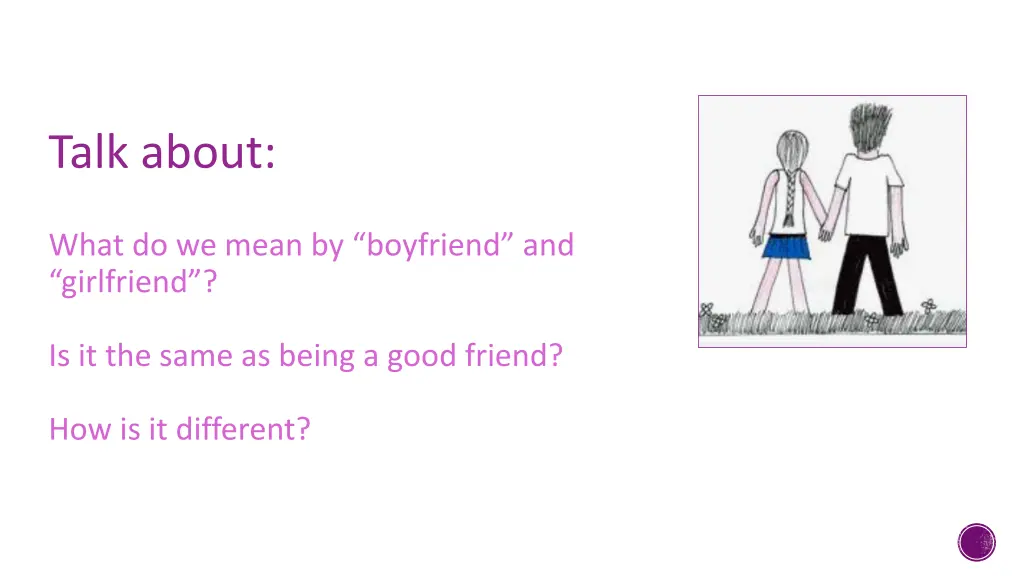 Talk about:

What do we mean by “boyfriend” and “girlfriend”?

Is it the same as being a good friend?

How is it different?